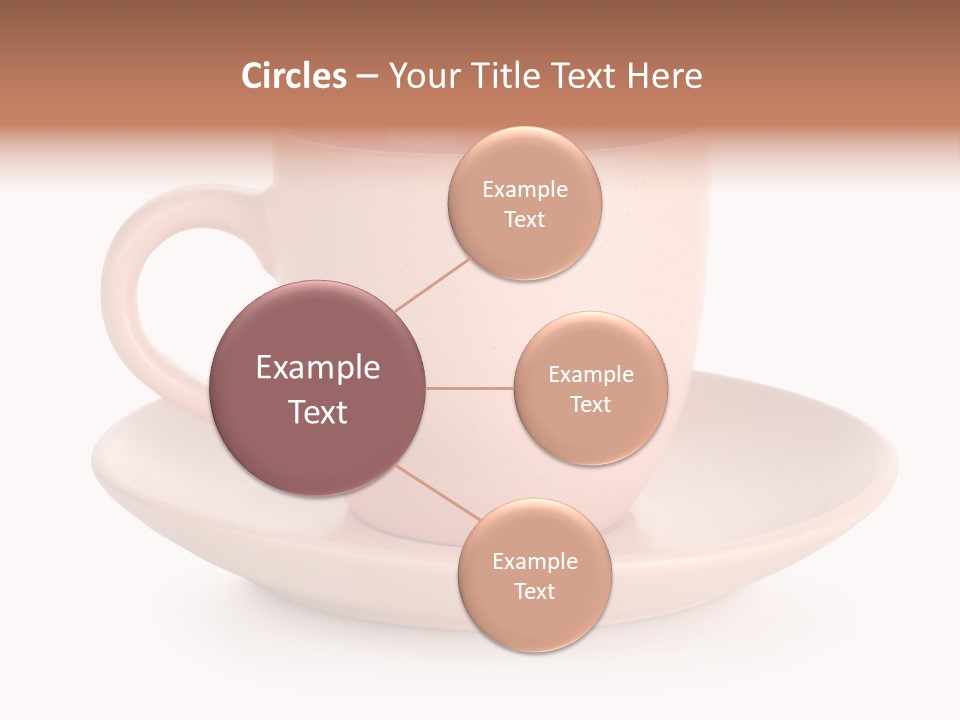 Circles – Your Title Text Here

Example Text

Example Text

Example Text

Example Text